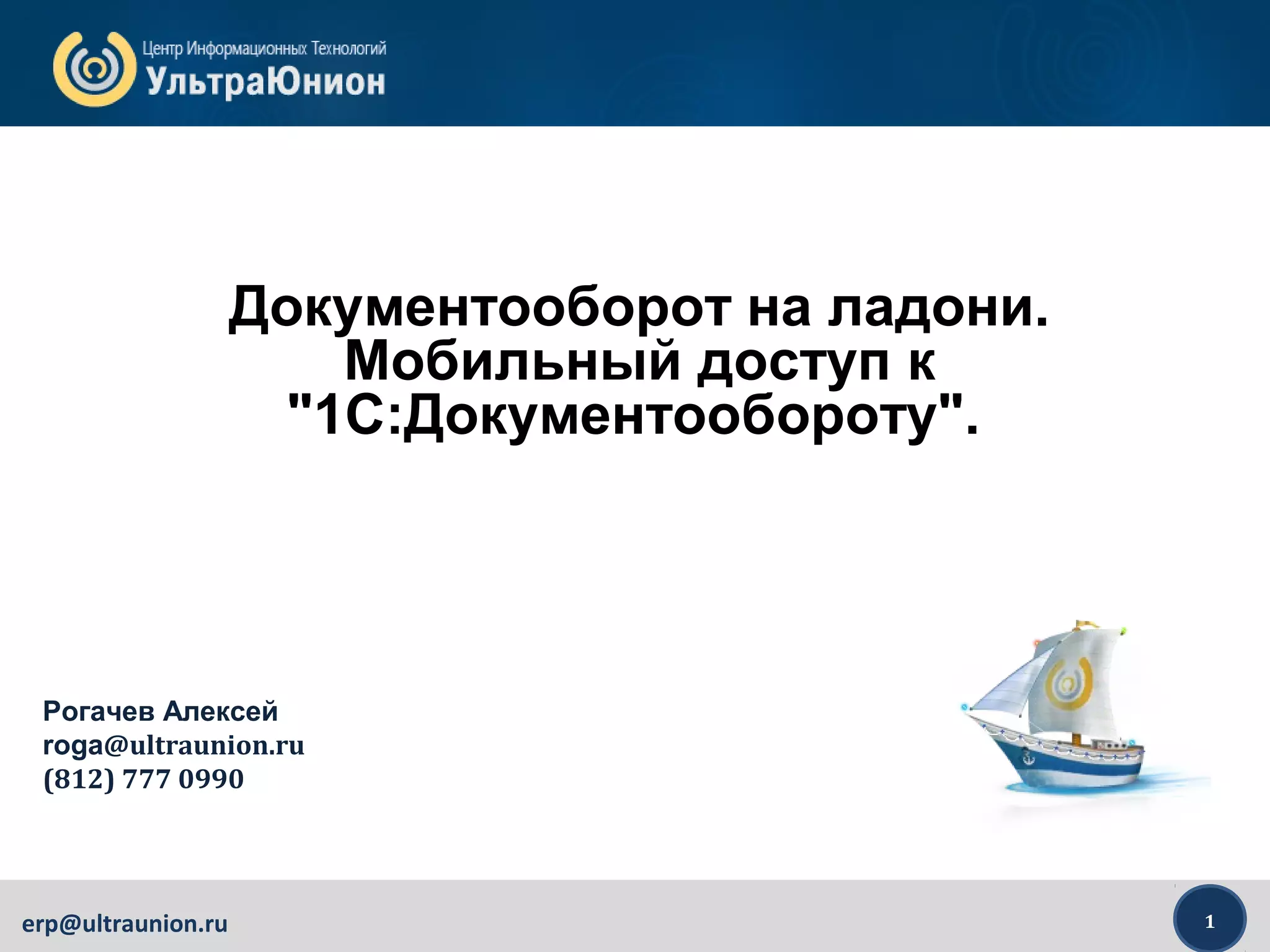 Центр Информационных Технологий
УльтраЮнион

Документооборот на ладони. Мобильный доступ к "1С:Документообороту".

Рогачев Алексей
roga@ultraunion.ru
(812) 777 0990

erp@ultraunion.ru

1